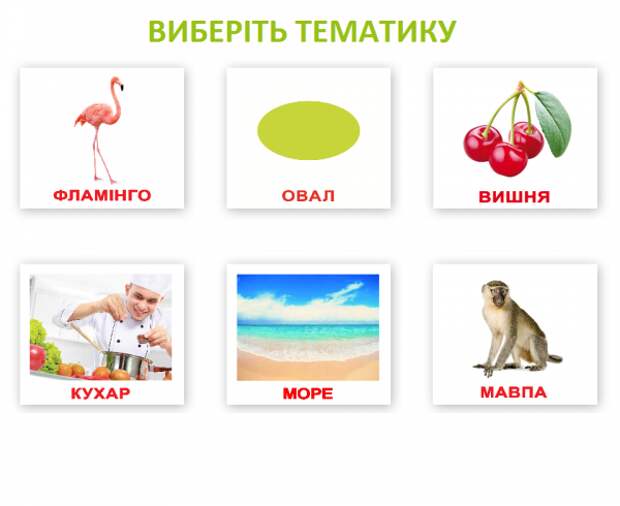 ВИБЕРІТЬ ТЕМАТИКУ

ФЛАМІНГО

ОВАЛ

ВИШНЯ

КУХАР

МОРЕ

МАВПА